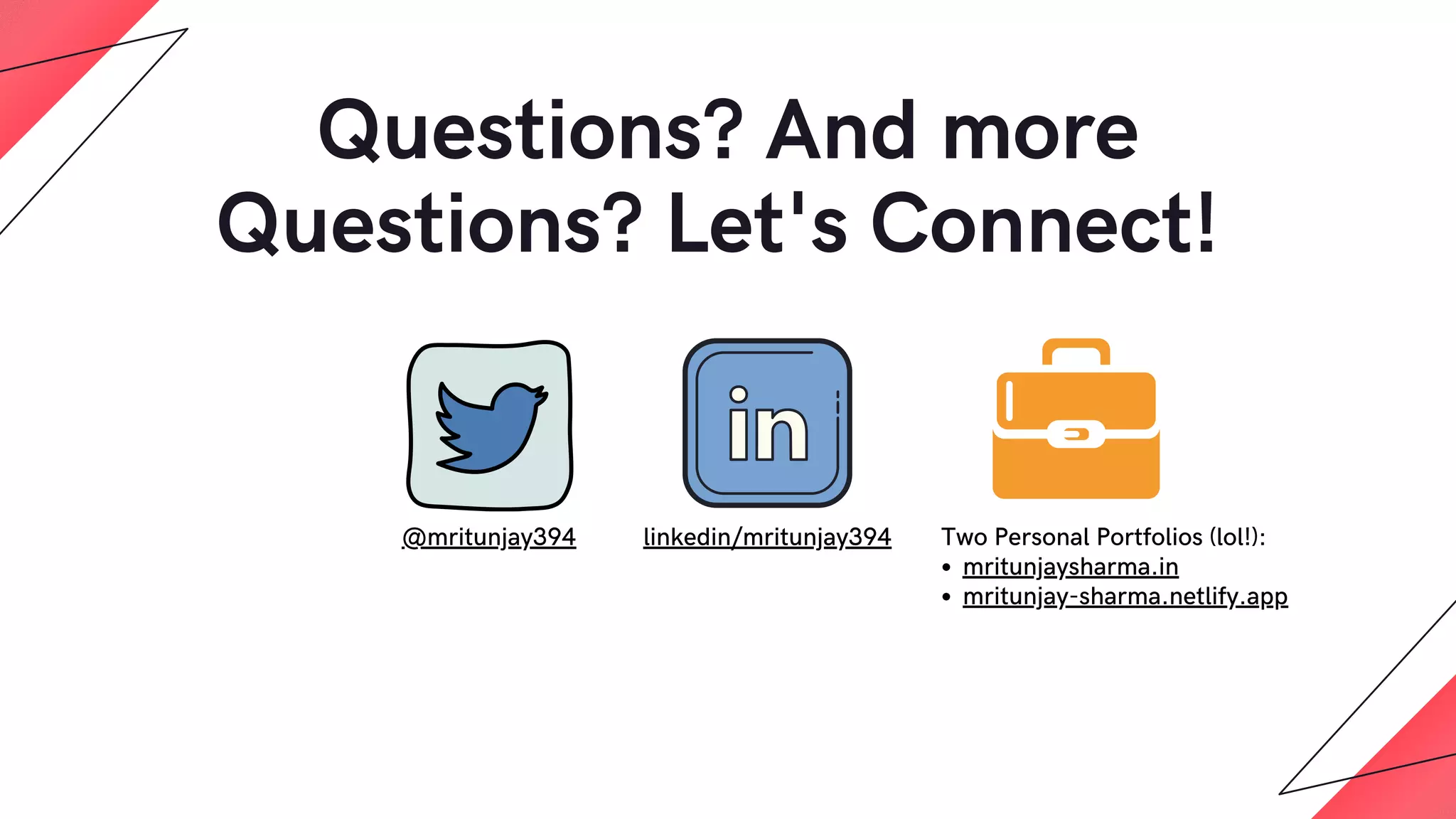 Questions? And more Questions? Let's Connect!

in

@mritunjay394

linkedin/mritunjay394

Two Personal Portfolios (lol!):
• mritunjaysharma.in
• mritunjay-sharma.netlify.app